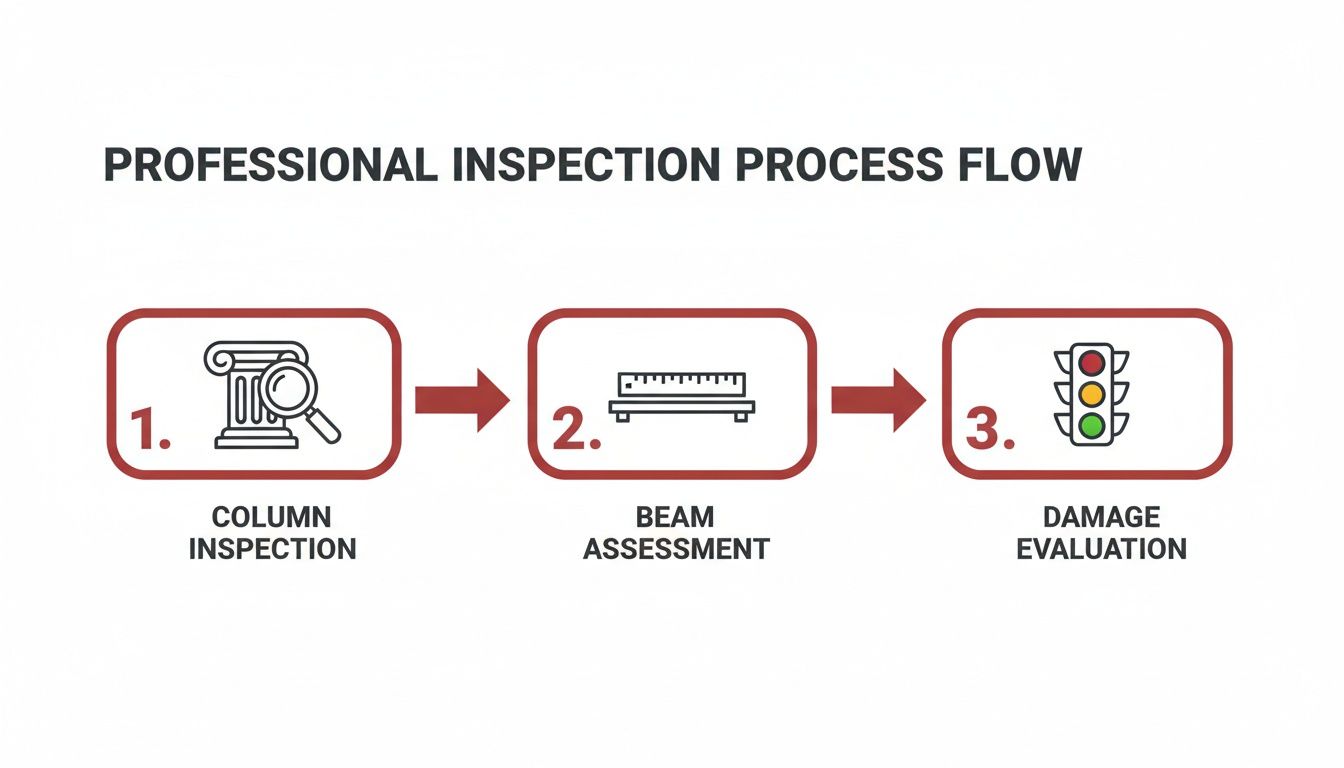 PROFESSIONAL INSPECTION PROCESS FLOW

1.

COLUMN INSPECTION

2.

BEAM ASSESSMENT

3.

DAMAGE EVALUATION